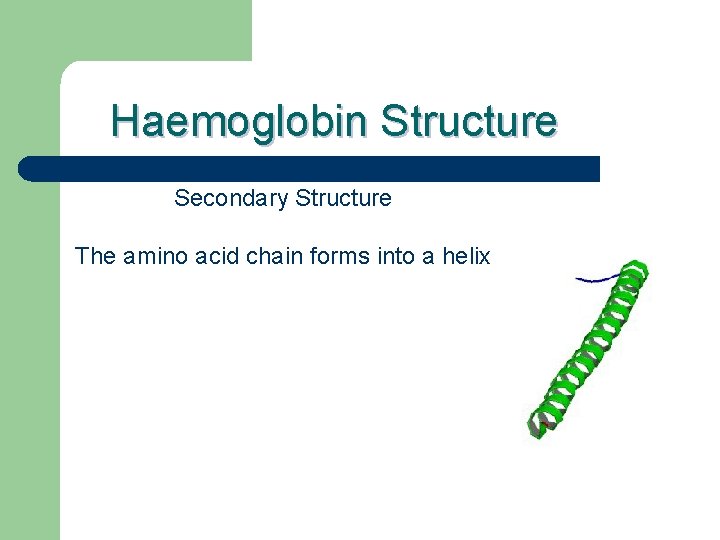 Haemoglobin Structure

Secondary Structure

The amino acid chain forms into a helix